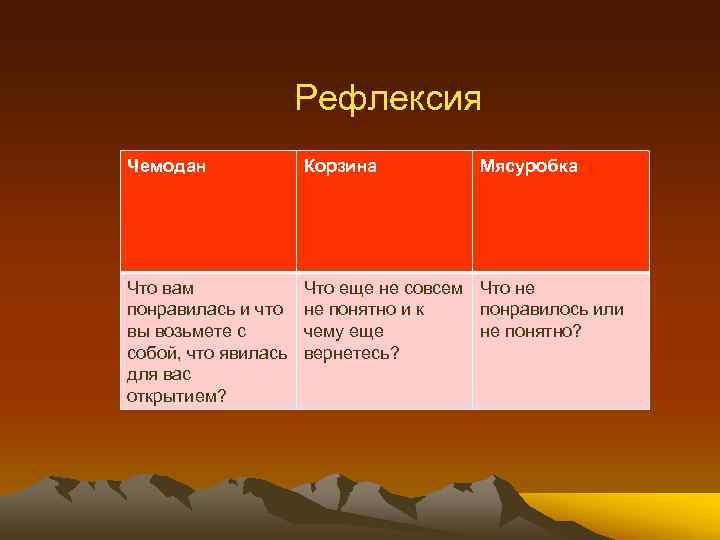 Рефлексия

| Чемодан | Корзина | Мясуробка |
|---|---|---|
| Что вам понравилась и что вы возьмете с собой, что явилась для вас открытием? | Что еще не совсем не понятно и к чему еще вернетесь? | Что не понравилось или не понятно? |